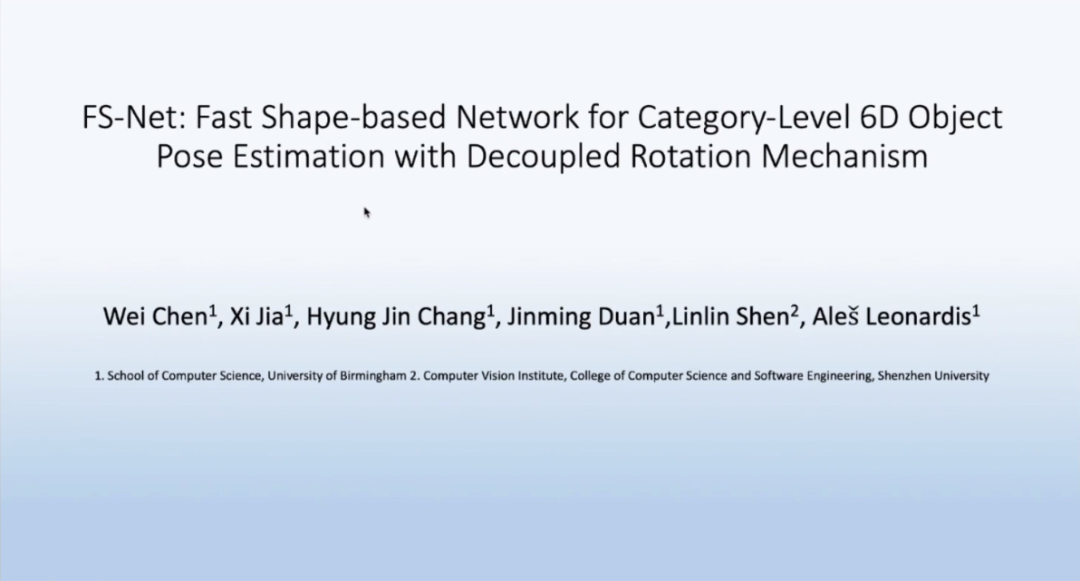 FS-Net: Fast Shape-based Network for Category-Level 6D Object Pose Estimation with Decoupled Rotation Mechanism

Wei Chen$^1$, Xi Jia$^1$, Hyung Jin Chang$^1$, Jinming Duan$^1$,Linlin Shen$^2$, Aleš Leonardis$^1$

1. School of Computer Science, University of Birmingham 2. Computer Vision Institute, College of Computer Science and Software Engineering, Shenzhen University